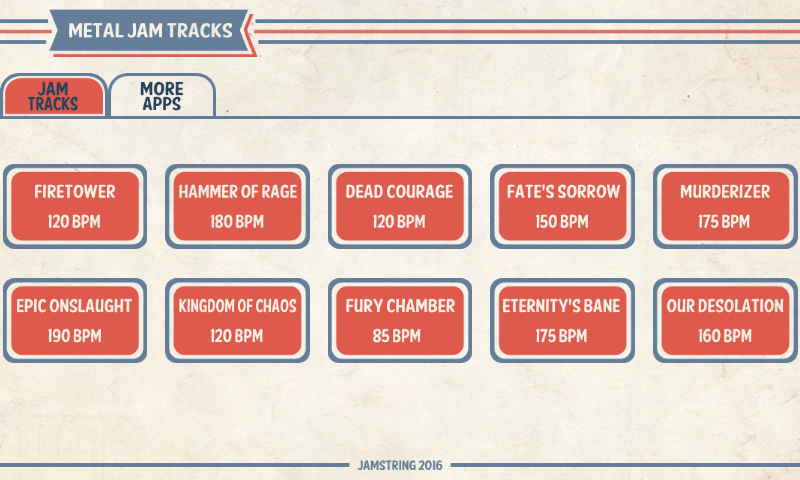 METAL JAM TRACKS

JAM TRACKS

MORE APPS

FIRETOWER
120 BPM

HAMMER OF RAGE
180 BPM

DEAD COURAGE
120 BPM

FATE'S SORROW
150 BPM

MURDERIZER
175 BPM

EPIC ONSLAUGHT
190 BPM

KINGDOM OF CHAOS
120 BPM

FURY CHAMBER
85 BPM

ETERNITY'S BANE
175 BPM

OUR DESOLATION
160 BPM

JAMSTRING 2016